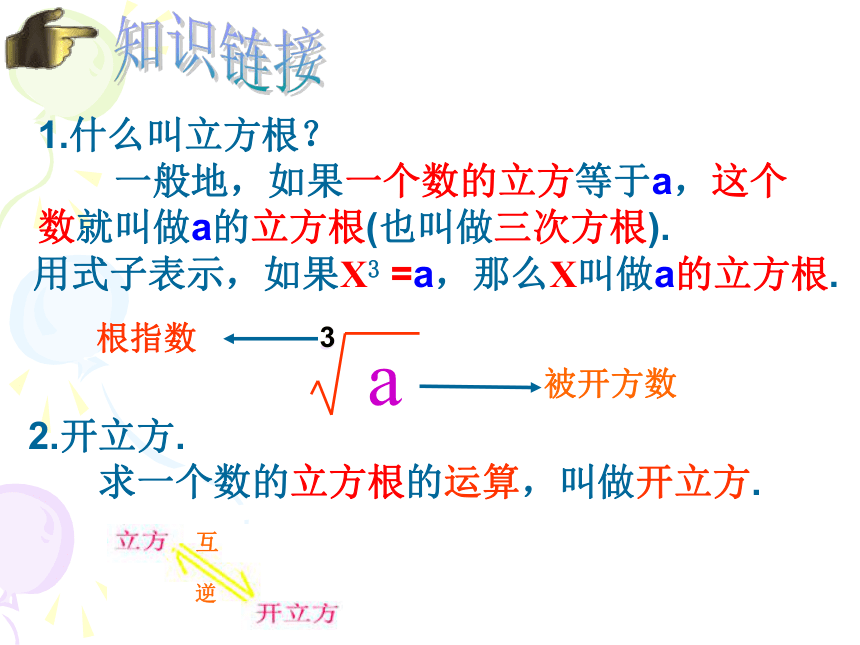 知识链接

1.什么叫立方根？

一般地，如果一个数的立方等于a，这个数就叫做a的立方根(也叫做三次方根).

用式子表示，如果$X^3=a$，那么X叫做a的立方根.

根指数 $\sqrt[3]{a}$ 被开方数

2.开立方.

求一个数的立方根的运算，叫做开立方.

立方 互 逆 开立方